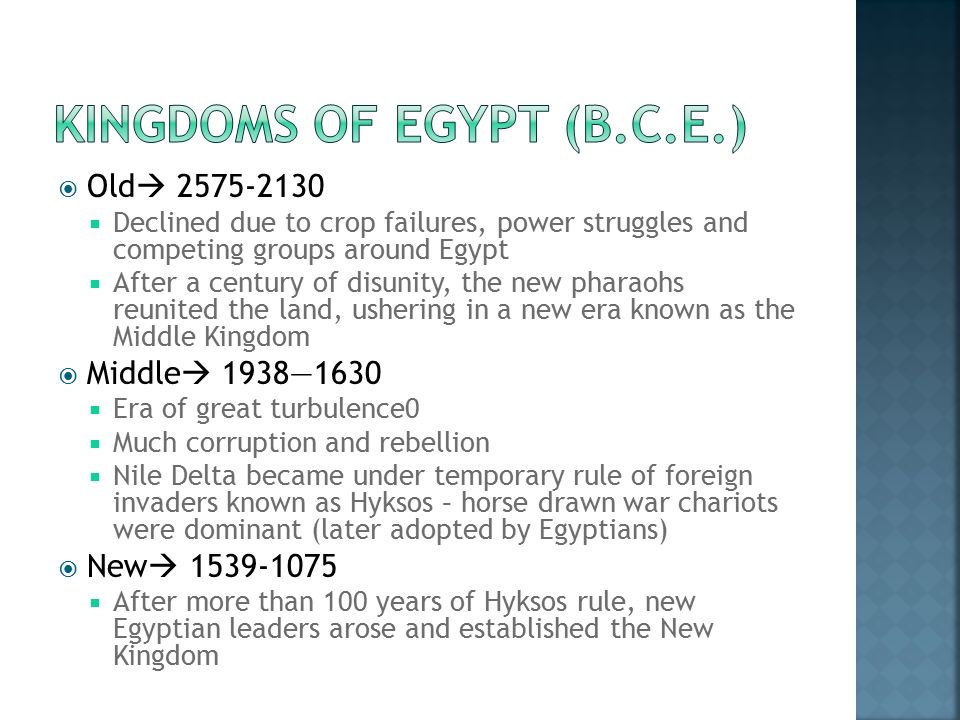 KINGDOMS OF EGYPT (B.C.E.)

Old→ 2575-2130

Declined due to crop failures, power struggles and competing groups around Egypt

After a century of disunity, the new pharaohs reunited the land, ushering in a new era known as the Middle Kingdom

Middle→ 1938—1630

Era of great turbulence0

Much corruption and rebellion

Nile Delta became under temporary rule of foreign invaders known as Hyksos – horse drawn war chariots were dominant (later adopted by Egyptians)

New→ 1539-1075

After more than 100 years of Hyksos rule, new Egyptian leaders arose and established the New Kingdom